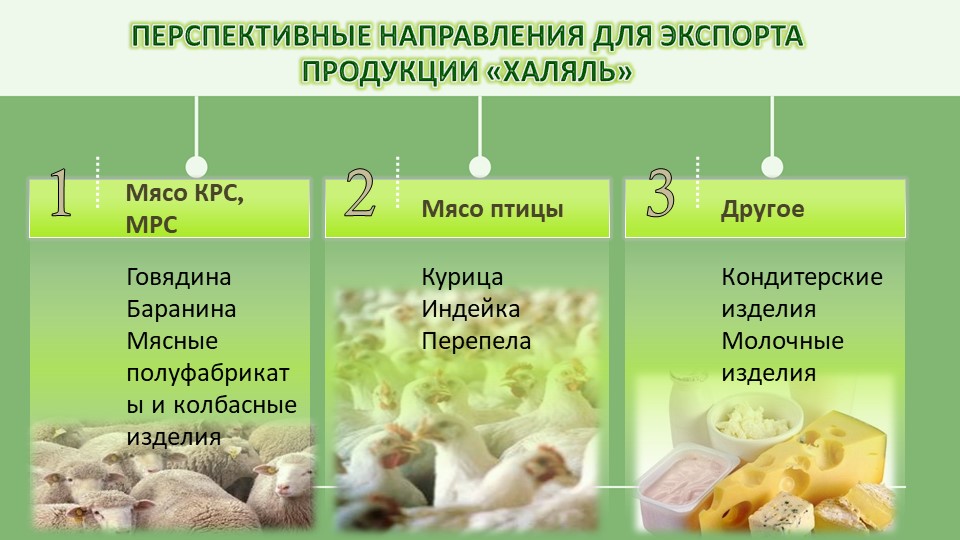 ПЕРСПЕКТИВНЫЕ НАПРАВЛЕНИЯ ДЛЯ ЭКСПОРТА ПРОДУКЦИИ «ХАЛЯЛЬ»

1 Мясо КРС, МРС

Говядина
Баранина
Мясные полуфабрикаты и колбасные изделия

2 Мясо птицы

Курица
Индейка
Перепела

3 Другое

Кондитерские изделия
Молочные изделия